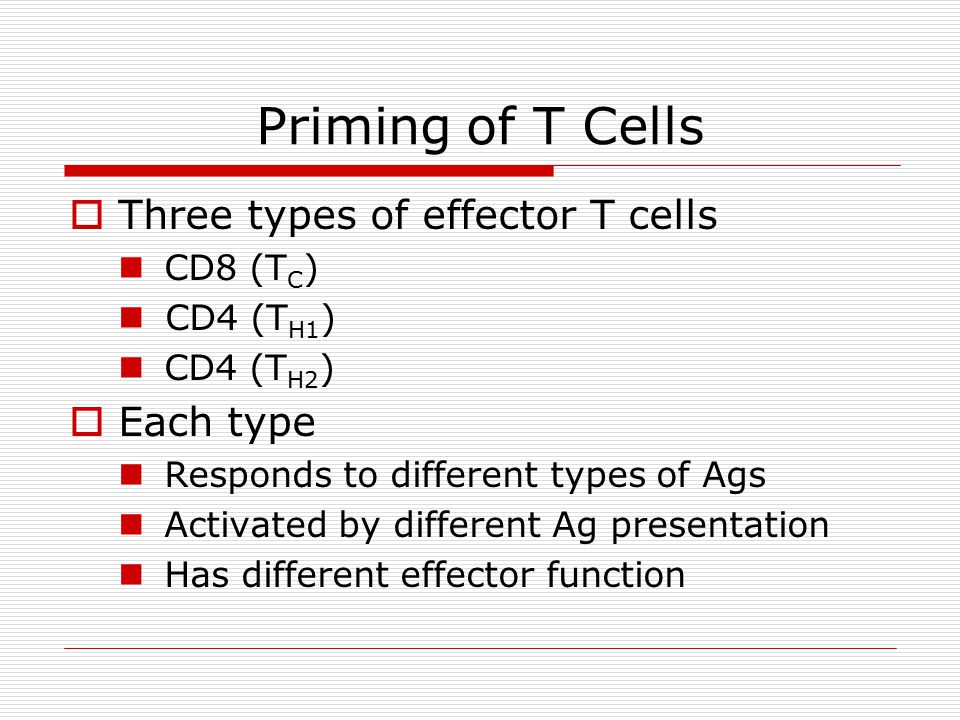 Priming of T Cells

Three types of effector T cells

CD8 ($T_C$)

CD4 ($T_{H1}$)

CD4 ($T_{H2}$)

Each type

Responds to different types of Ags

Activated by different Ag presentation

Has different effector function